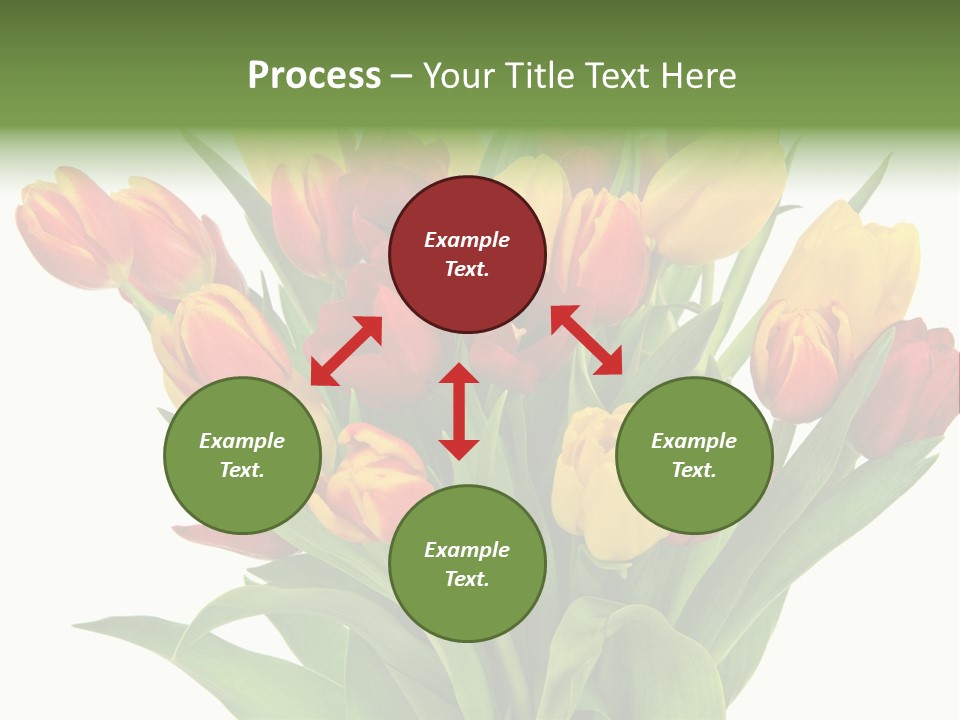 Process – Your Title Text Here

Example Text.

Example Text.

Example Text.

Example Text.